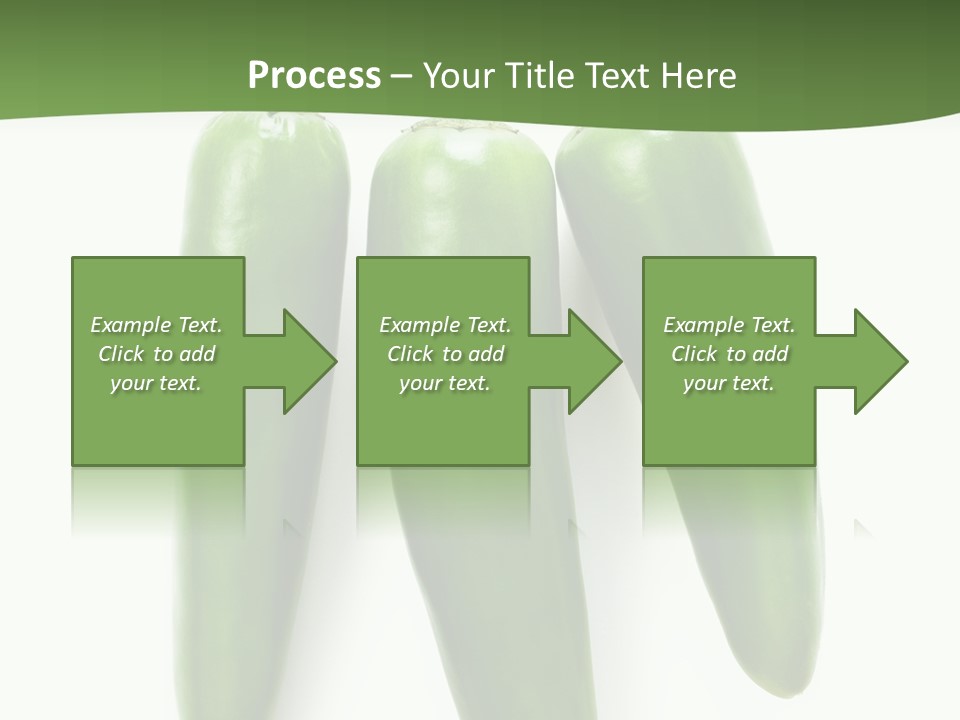 Process – Your Title Text Here

Example Text. Click to add your text.

Example Text. Click to add your text.

Example Text. Click to add your text.